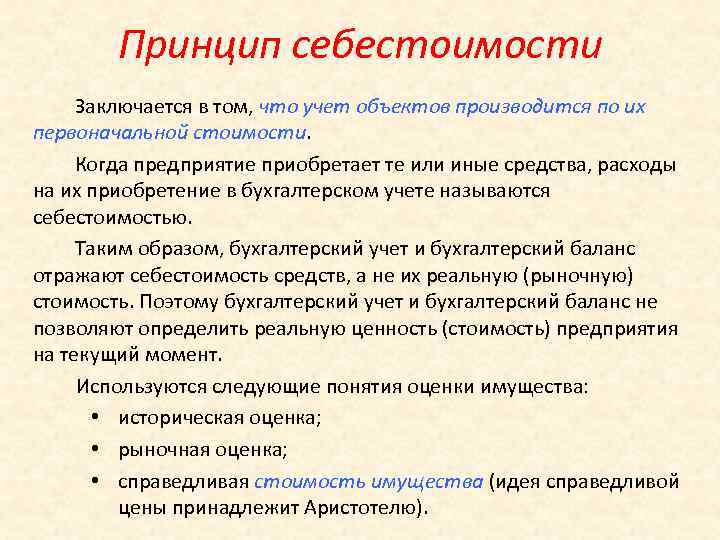 Принцип себестоимости

Заключается в том, что учет объектов производится по их первоначальной стоимости.

Когда предприятие приобретает те или иные средства, расходы на их приобретение в бухгалтерском учете называются себестоимостью.

Таким образом, бухгалтерский учет и бухгалтерский баланс отражают себестоимость средств, а не их реальную (рыночную) стоимость. Поэтому бухгалтерский учет и бухгалтерский баланс не позволяют определить реальную ценность (стоимость) предприятия на текущий момент.

Используются следующие понятия оценки имущества:

• историческая оценка;
• рыночная оценка;
• справедливая стоимость имущества (идея справедливой цены принадлежит Аристотелю).